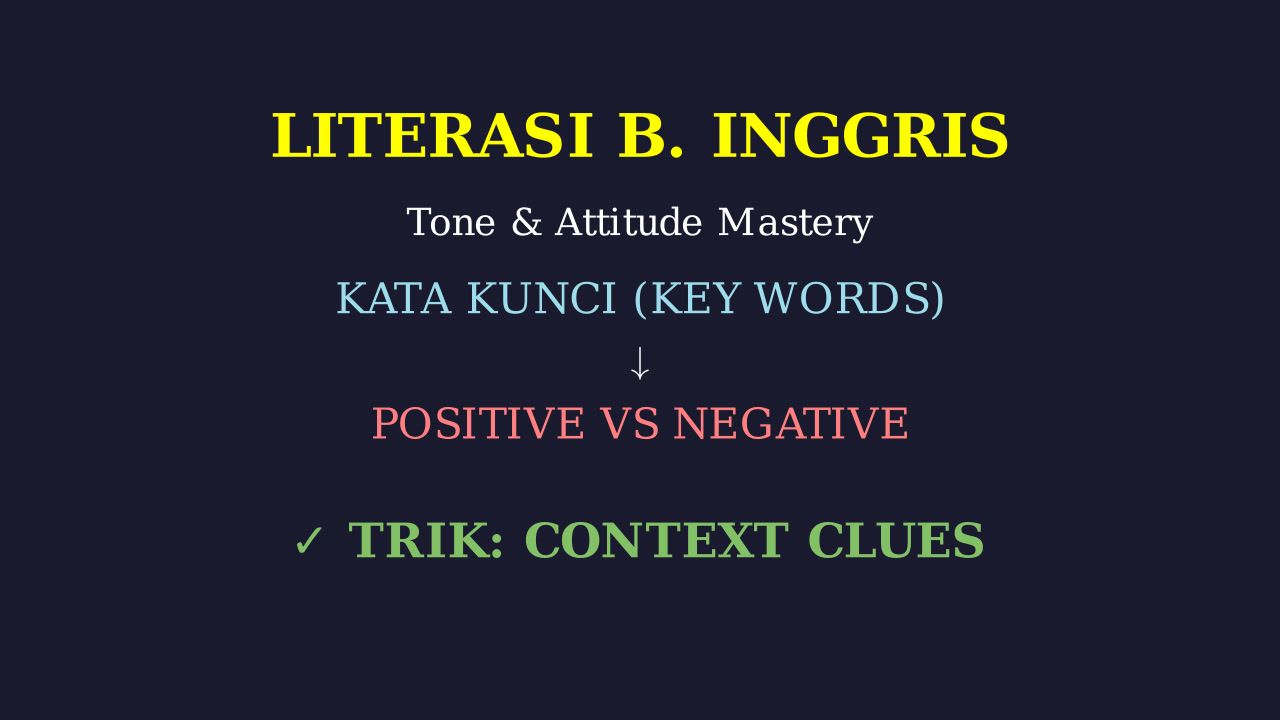 LITERASI B. INGGRIS

Tone & Attitude Mastery

KATA KUNCI (KEY WORDS)

↓

POSITIVE VS NEGATIVE

✓ TRIK: CONTEXT CLUES